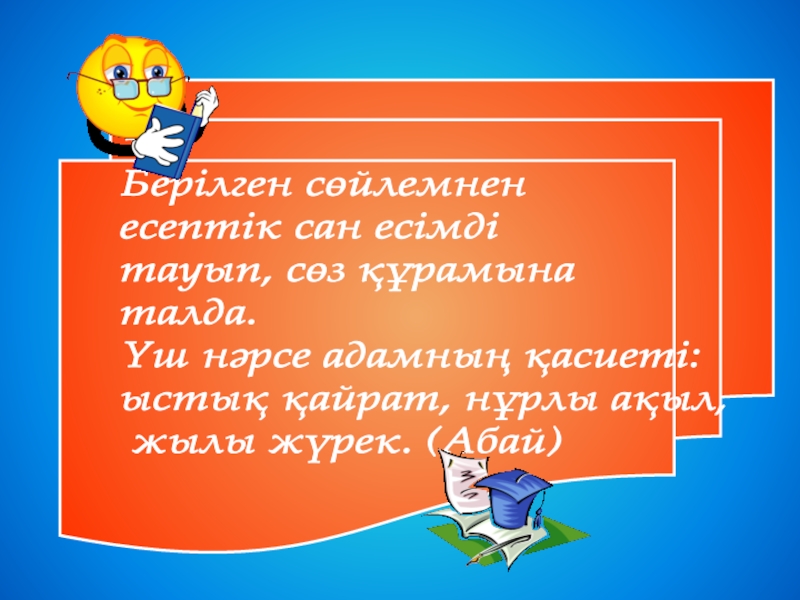 Берілген сөйлемнен есептік сан есімді тауып, сөз құрамына талда.
Үш нәрсе адамның қасиеті: ыстық қайрат, нұрлы ақыл, жылы жүрек. (Абай)